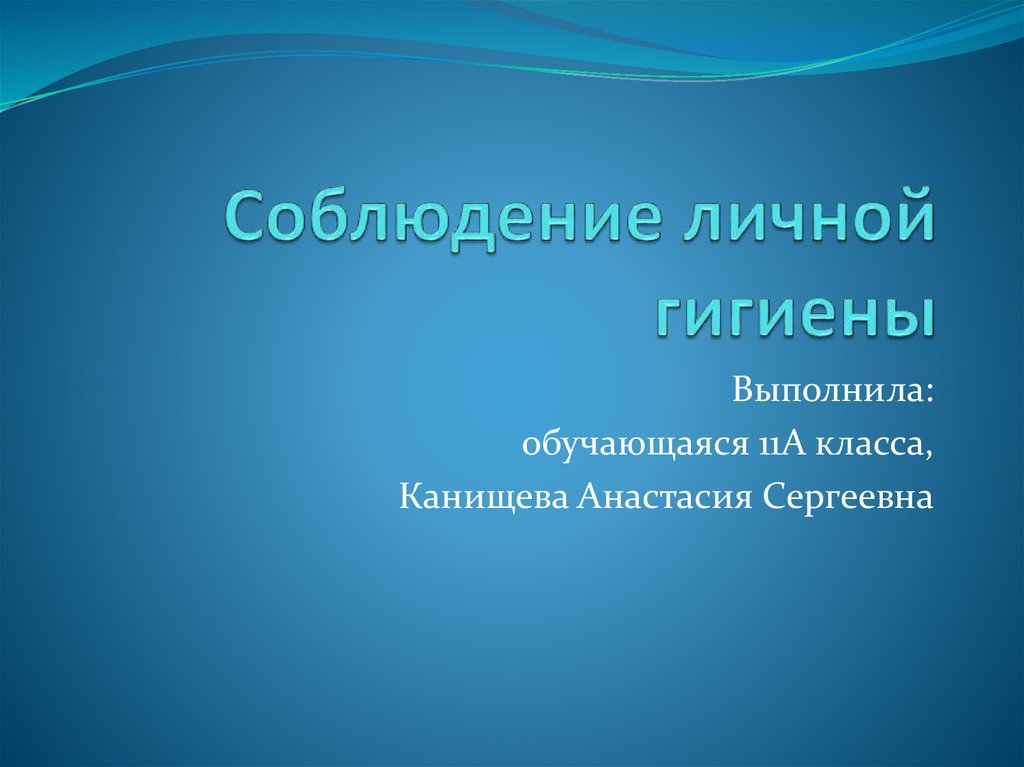 Соблюдение личной гигиены

Выполнила:
обучающаяся 11А класса,
Канищева Анастасия Сергеевна